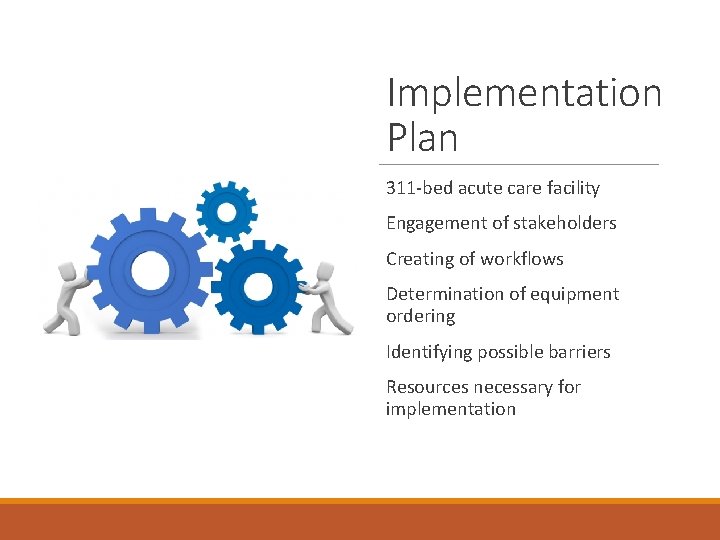 Implementation Plan

311-bed acute care facility

Engagement of stakeholders

Creating of workflows

Determination of equipment ordering

Identifying possible barriers

Resources necessary for implementation